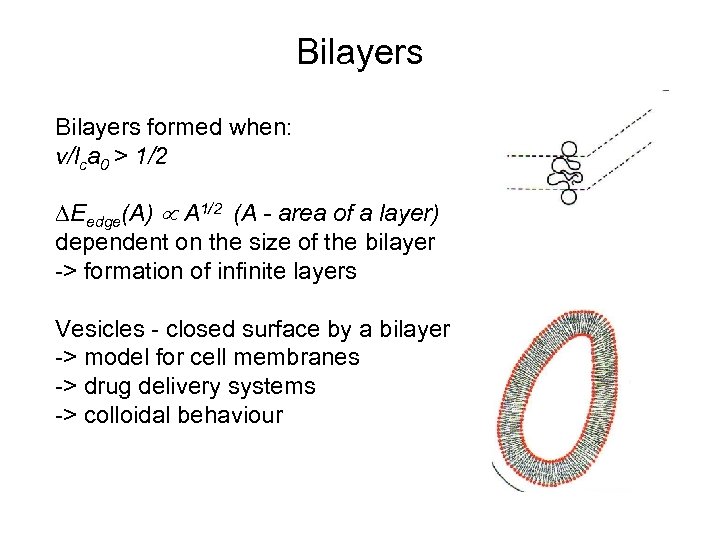 Bilayers

Bilayers formed when:
$v/l_c a_0 > 1/2$

$\Delta E_{edge}(A) \propto A^{1/2}$ (A - area of a layer)
dependent on the size of the bilayer
-> formation of infinite layers

Vesicles - closed surface by a bilayer
-> model for cell membranes
-> drug delivery systems
-> colloidal behaviour